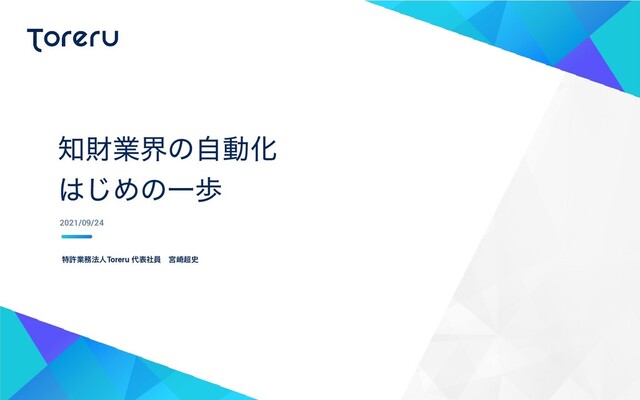 Toreru

知財業界の自動化
はじめの一歩

2021/09/24

特許業務法人Toreru 代表社員　宮崎超史